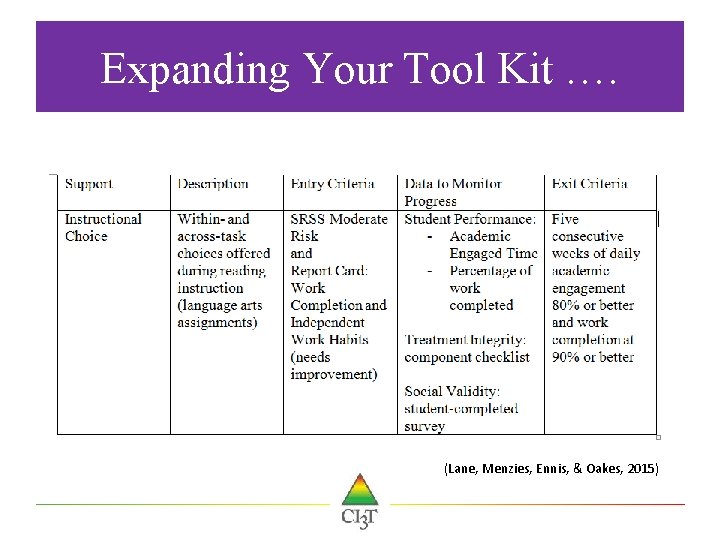 Expanding Your Tool Kit ….

| Support | Description | Entry Criteria | Data to Monitor Progress | Exit Criteria |
|---|---|---|---|---|
| Instructional Choice | Within- and across-task choices offered during reading instruction (language arts assignments) | SRSS Moderate Risk and Report Card: Work Completion and Independent Work Habits (needs improvement) | Student Performance: - Academic Engaged Time - Percentage of work completed Treatment Integrity: component checklist Social Validity: student-completed survey | Five consecutive weeks of daily academic engagement 80% or better and work completion at 90% or better |

(Lane, Menzies, Ennis, & Oakes, 2015)

CI3T